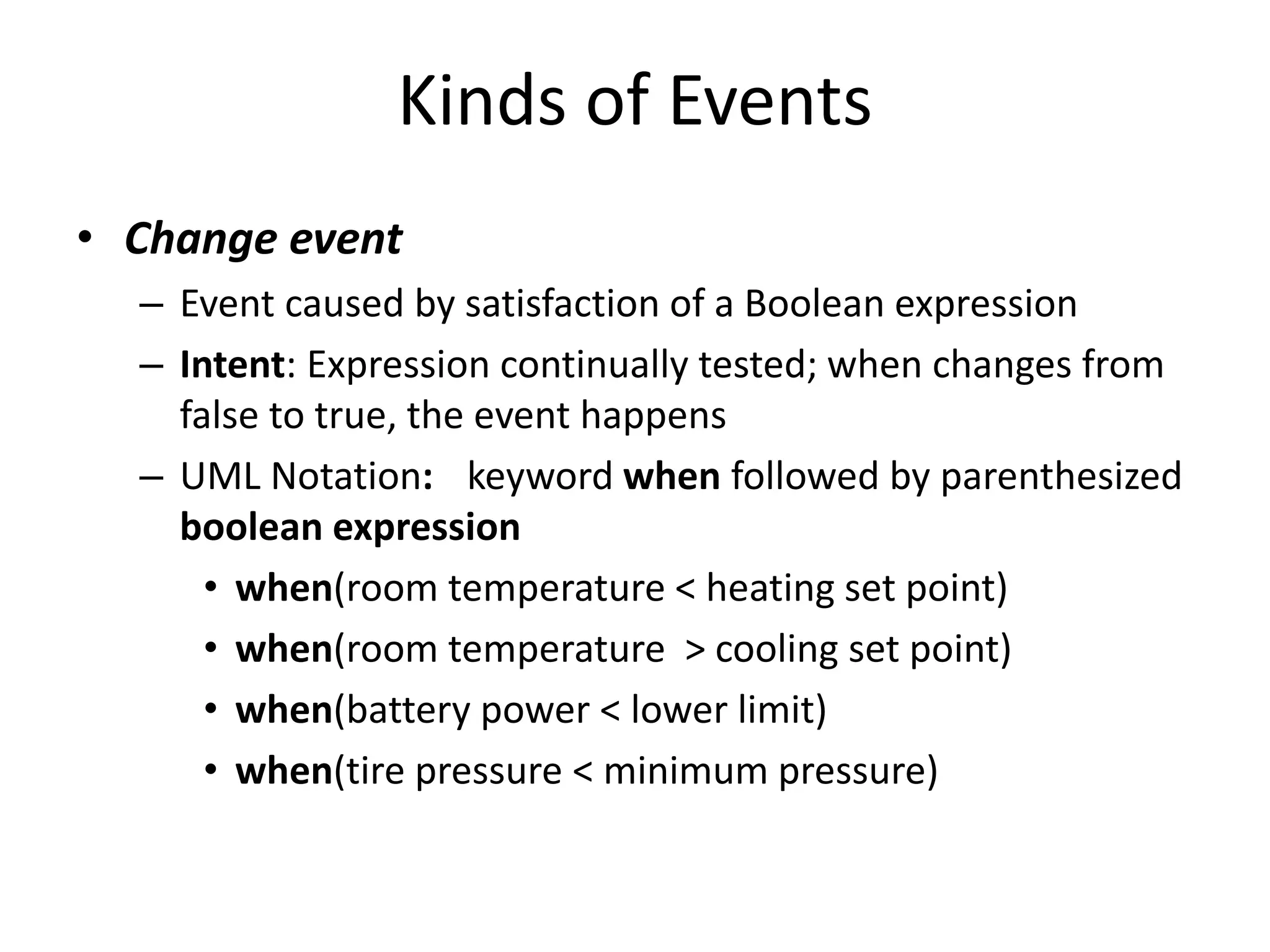 Kinds of Events

• Change event
– Event caused by satisfaction of a Boolean expression
– Intent: Expression continually tested; when changes from false to true, the event happens
– UML Notation: keyword when followed by parenthesized boolean expression
• when(room temperature < heating set point)
• when(room temperature > cooling set point)
• when(battery power < lower limit)
• when(tire pressure < minimum pressure)